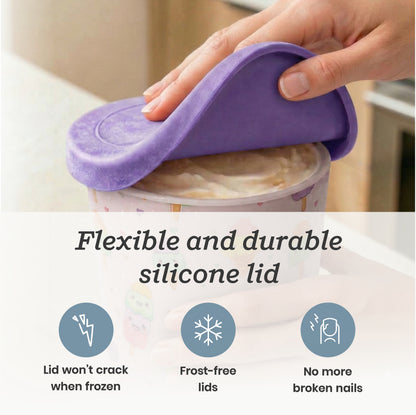 Flexible and durable silicone lid

Lid won't crack when frozen

Frost-free lids

No more broken nails